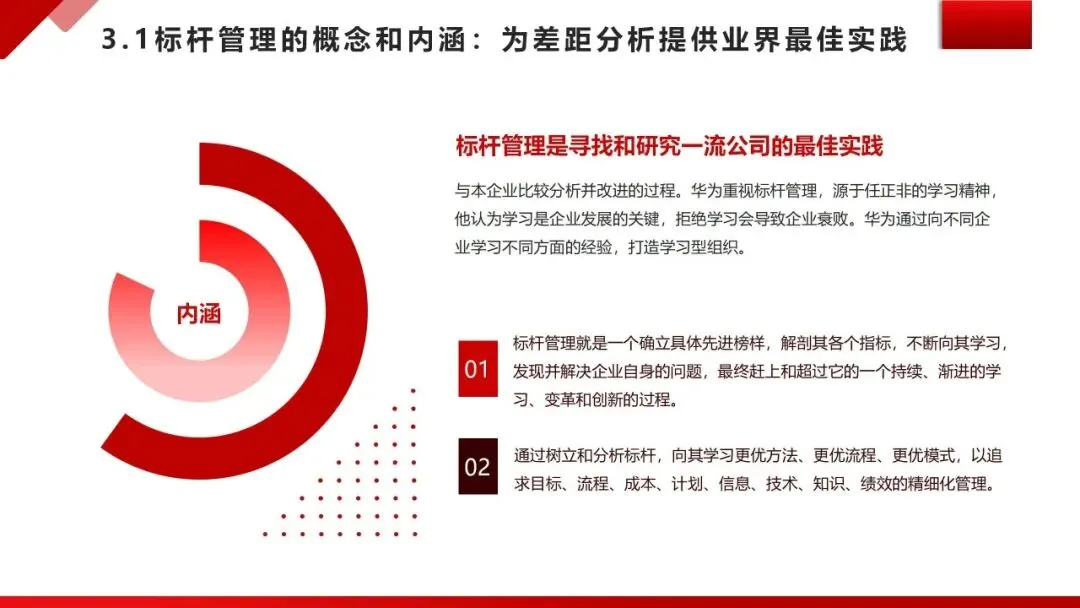 3.1标杆管理的概念和内涵：为差距分析提供业界最佳实践

内涵

标杆管理是寻找和研究一流公司的最佳实践

与本企业比较分析并改进的过程。华为重视标杆管理，源于任正非的学习精神，他认为学习是企业发展的关键，拒绝学习会导致企业衰败。华为通过向不同企业学习不同方面的经验，打造学习型组织。

01

标杆管理就是一个确立具体先进榜样，解剖其各个指标，不断向其学习，发现并解决企业自身的问题，最终赶上和超过它的一个持续、渐进的学习、变革和创新的过程。

02

通过树立和分析标杆，向其学习更优方法、更优流程、更优模式，以追求目标、流程、成本、计划、信息、技术、知识、绩效的精细化管理。